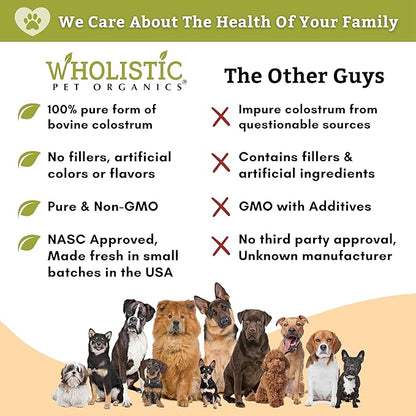 We Care About The Health Of Your Family

WHOLISTIC
PET ORGANICS®

100% pure form of bovine colostrum

No fillers, artificial colors or flavors

Pure & Non-GMO

NASC Approved, Made fresh in small batches in the USA

The Other Guys

Impure colostrum from questionable sources

Contains fillers & artificial ingredients

GMO with Additives

No third party approval, Unknown manufacturer